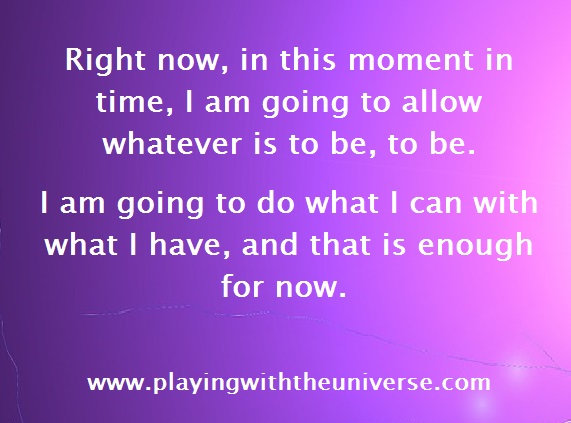 Right now, in this moment in time, I am going to allow whatever is to be, to be.

I am going to do what I can with what I have, and that is enough for now.

www.playingwiththeuniverse.com